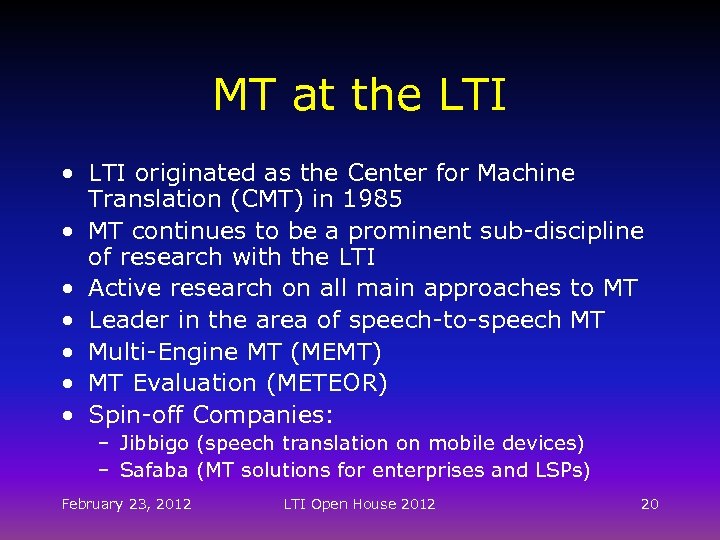 MT at the LTI

• LTI originated as the Center for Machine Translation (CMT) in 1985
• MT continues to be a prominent sub-discipline of research with the LTI
• Active research on all main approaches to MT
• Leader in the area of speech-to-speech MT
• Multi-Engine MT (MEMT)
• MT Evaluation (METEOR)
• Spin-off Companies:
– Jibbigo (speech translation on mobile devices)
– Safaba (MT solutions for enterprises and LSPs)

February 23, 2012
LTI Open House 2012
20